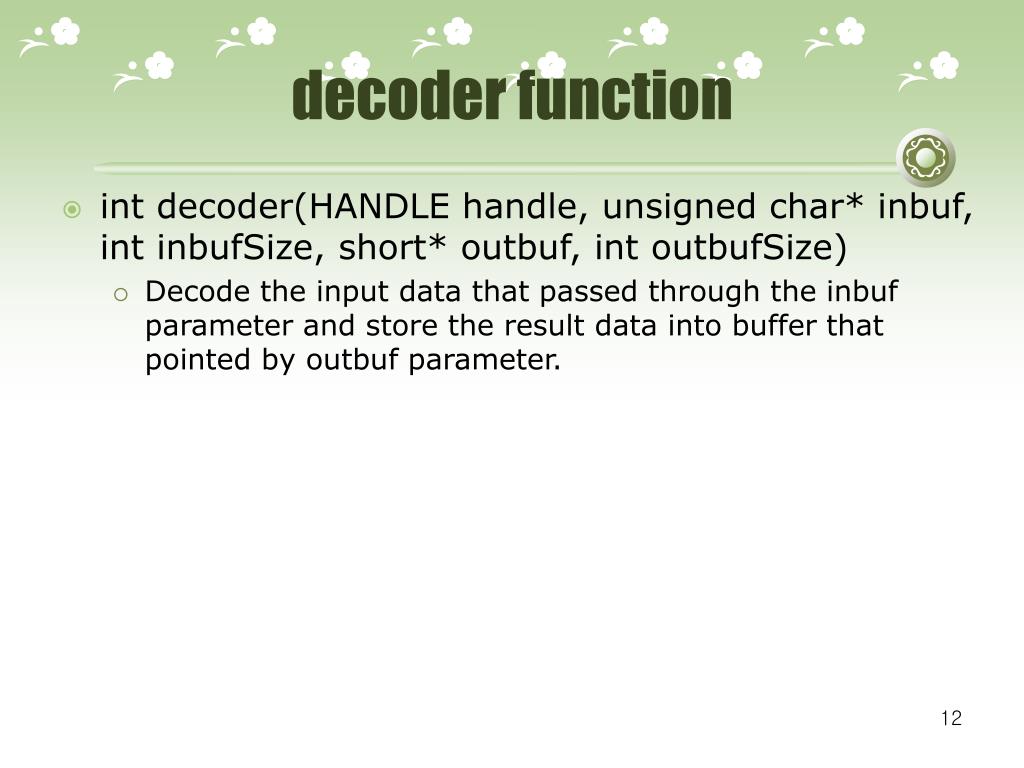 decoder function

int decoder(HANDLE handle, unsigned char* inbuf, int inbufSize, short* outbuf, int outbufSize)

Decode the input data that passed through the inbuf parameter and store the result data into buffer that pointed by outbuf parameter.

12